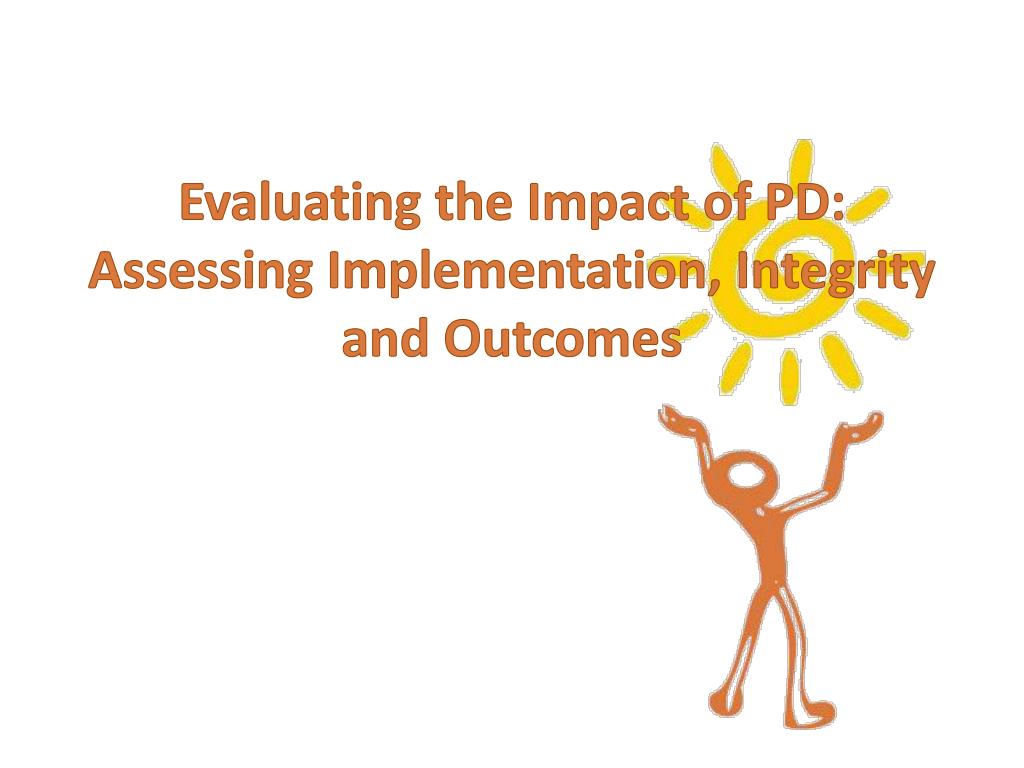 Evaluating the Impact of PD: Assessing Implementation, Integrity and Outcomes